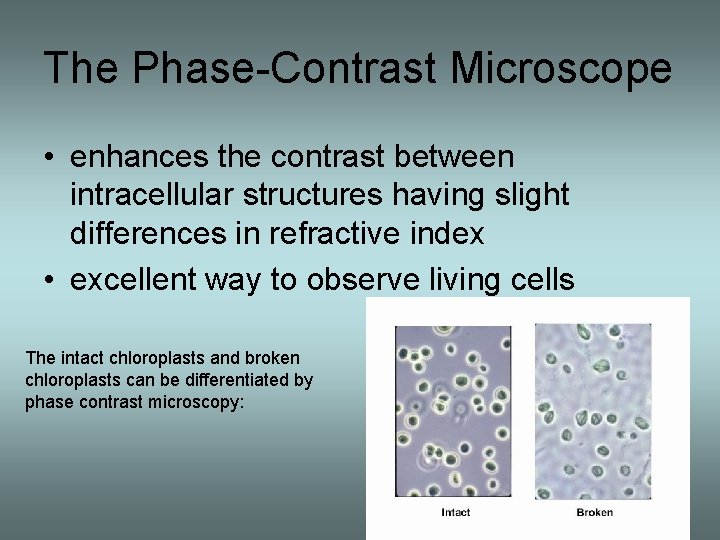 The Phase-Contrast Microscope

• enhances the contrast between intracellular structures having slight differences in refractive index
• excellent way to observe living cells

The intact chloroplasts and broken chloroplasts can be differentiated by phase contrast microscopy:

Intact

Broken